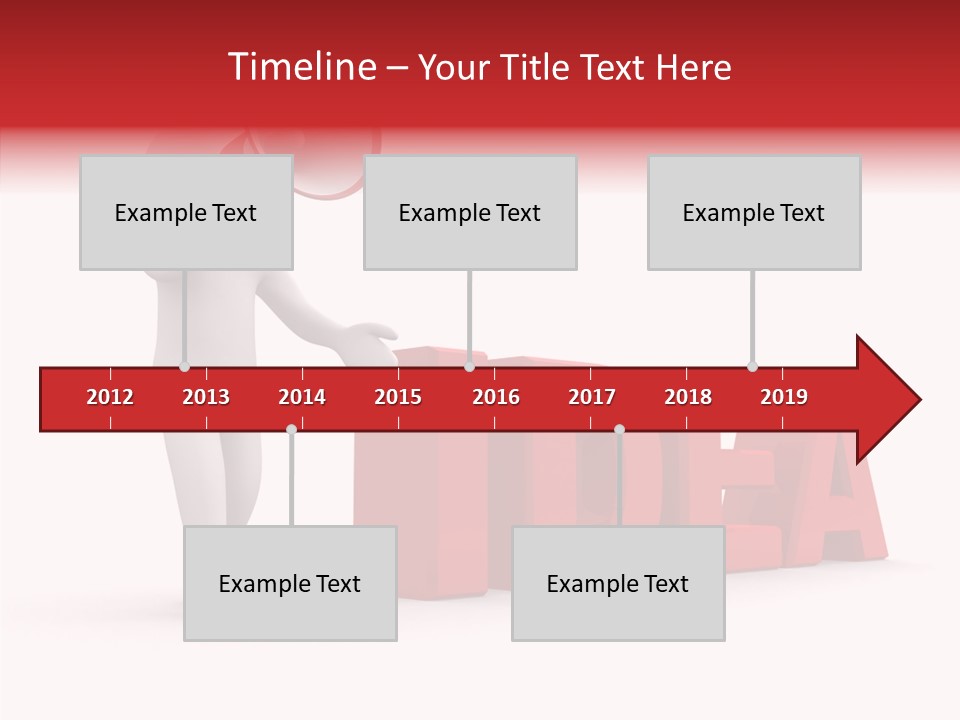 Timeline – Your Title Text Here

Example Text

Example Text

Example Text

2012 2013 2014 2015 2016 2017 2018 2019

Example Text

Example Text